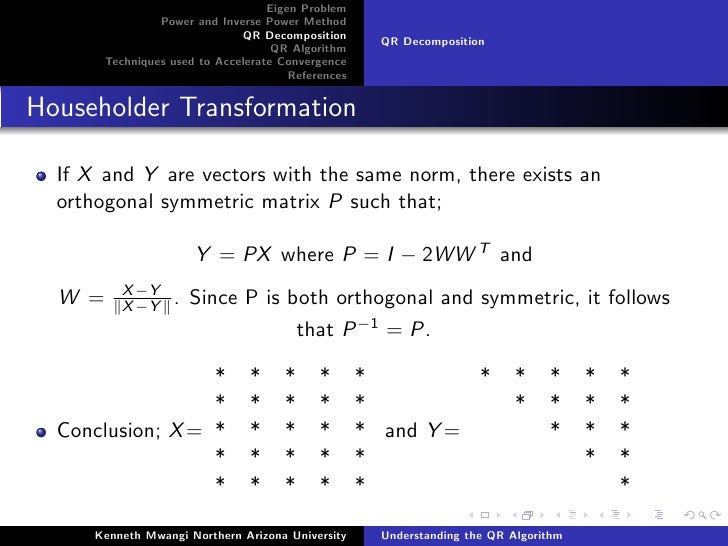 Eigen Problem
Power and Inverse Power Method
QR Decomposition
QR Algorithm
Techniques used to Accelerate Convergence
References

QR Decomposition

Householder Transformation

If $X$ and $Y$ are vectors with the same norm, there exists an orthogonal symmetric matrix $P$ such that;

$Y = PX$ where $P = I - 2WW^T$ and

$W = \frac{X-Y}{\|X-Y\|}$. Since P is both orthogonal and symmetric, it follows that $P^{-1} = P$.

Conclusion; $X = \begin{matrix} * & * & * & * & * \\ * & * & * & * & * \\ * & * & * & * & * \\ * & * & * & * & * \\ * & * & * & * & * \end{matrix}$ and $Y = \begin{matrix} * & * & * & * & * \\ & * & * & * & * \\ & & * & * & * \\ & & & * & * \\ & & & & * \end{matrix}$

Kenneth Mwangi Northern Arizona University

Understanding the QR Algorithm